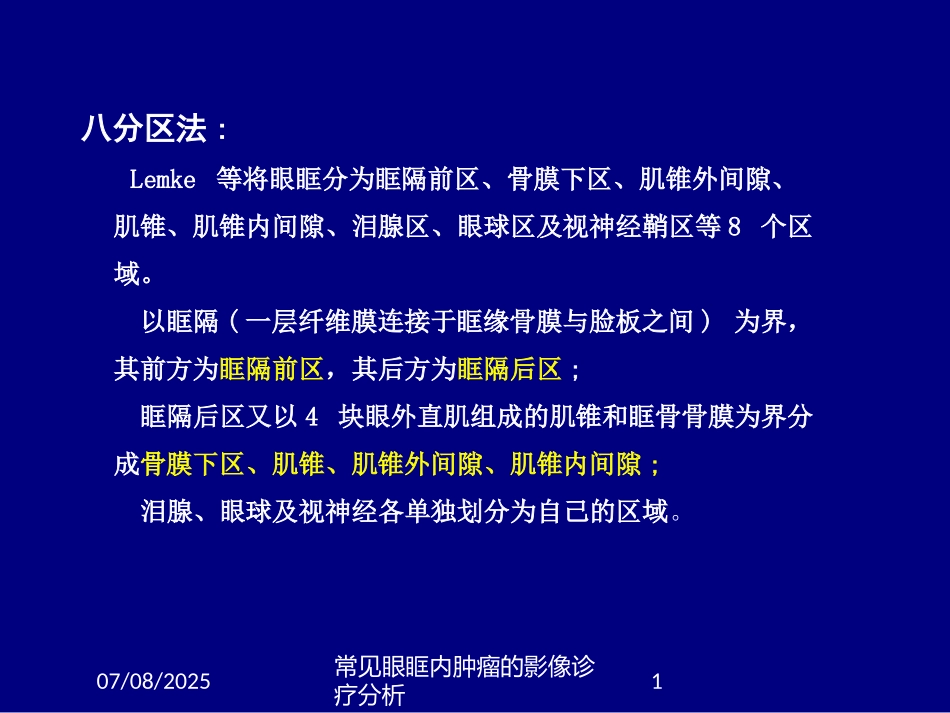 八分区法：

Lemke 等将眼眶分为眶隔前区、骨膜下区、肌锥外间隙、肌锥、肌锥内间隙、泪腺区、眼球区及视神经鞘区等 8 个区域。

以眶隔（一层纤维膜连接于眶缘骨膜与睑板之间） 为界，其前方为眶隔前区，其后方为眶隔后区；

眶隔后区又以 4 块眼外直肌组成的肌锥和眶骨骨膜为界分成骨膜下区、肌锥、肌锥外间隙、肌锥内间隙；

泪腺、眼球及视神经各单独划分为自己的区域。

07/08/2025

常见眼眶内肿瘤的影像诊疗分析

1